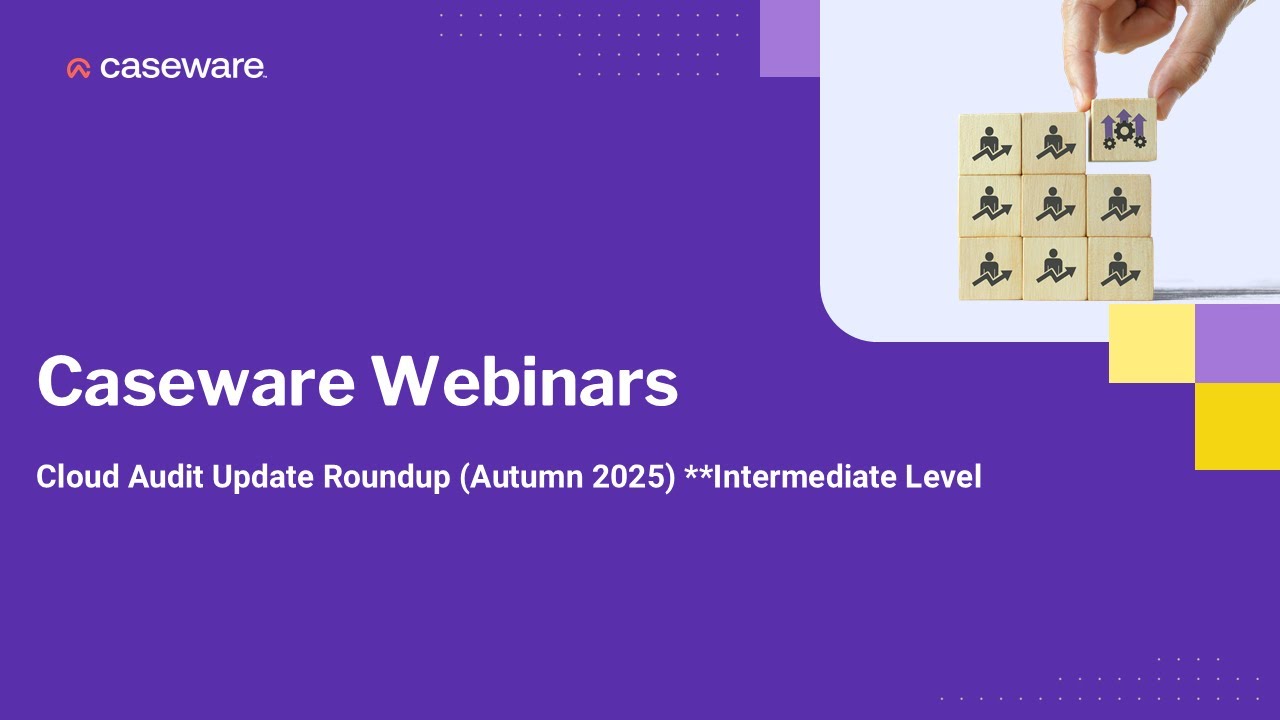 caseware

Caseware Webinars

Cloud Audit Update Roundup (Autumn 2025) **Intermediate Level